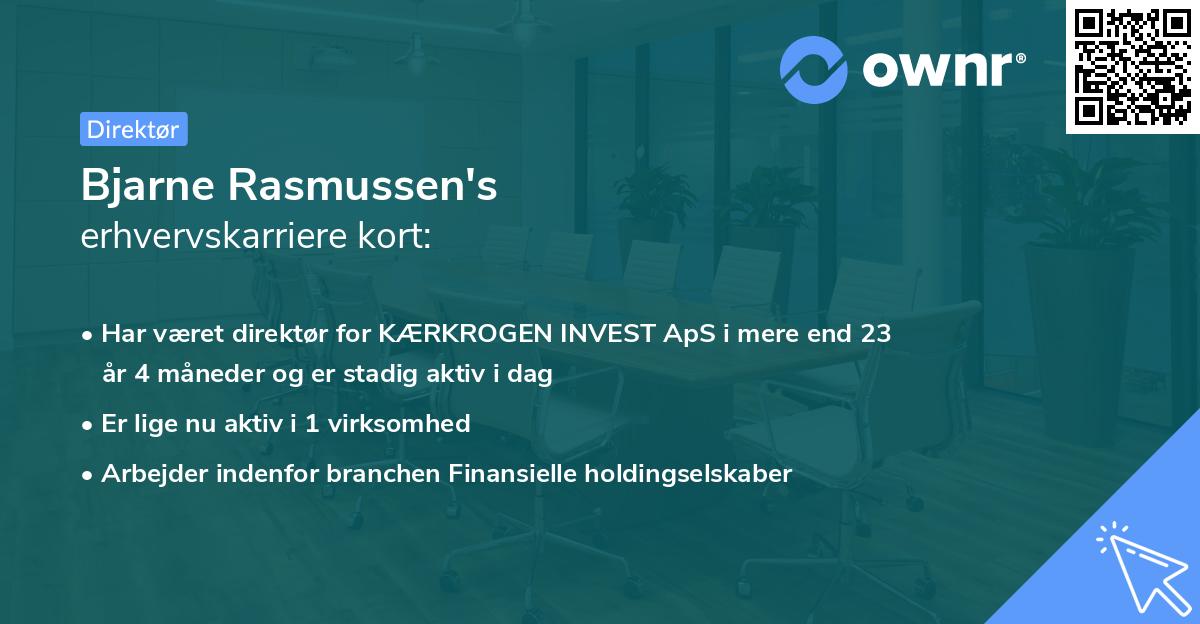 ownr®

Direktør

Bjarne Rasmussen's
erhvervskarriere kort:

• Har været direktør for KÆRKROGEN INVEST ApS i mere end 23 år 4 måneder og er stadig aktiv i dag

• Er lige nu aktiv i 1 virksomhed

• Arbejder indenfor branchen Finansielle holdingselskaber